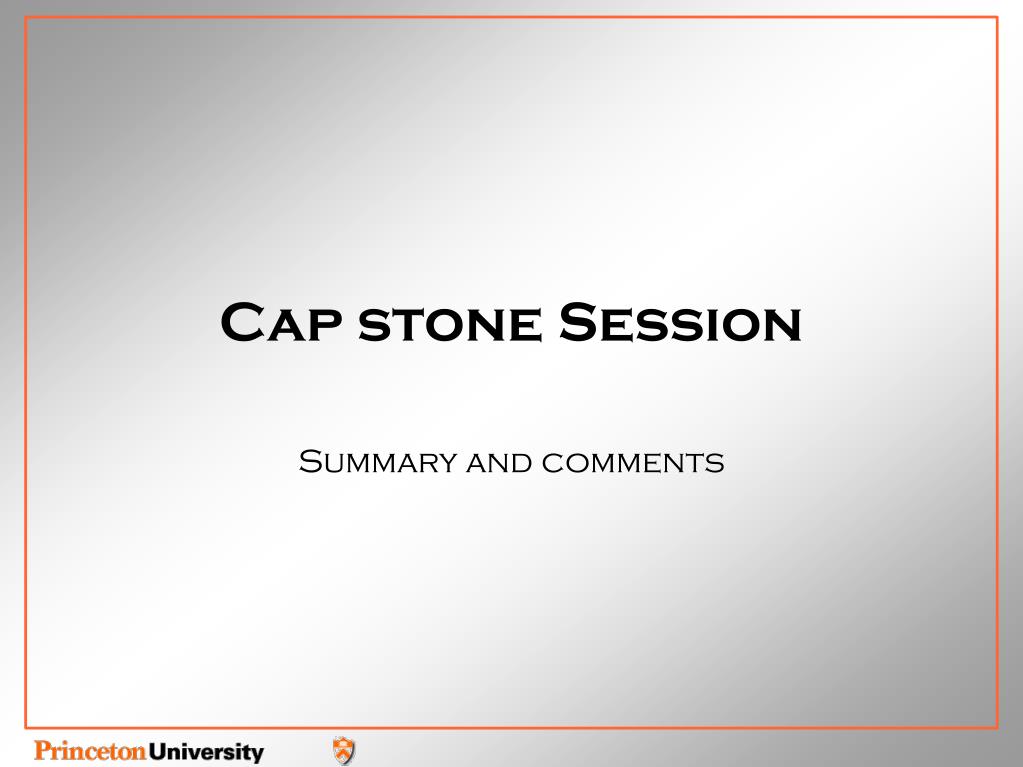 Cap stone Session

Summary and comments

Princeton University